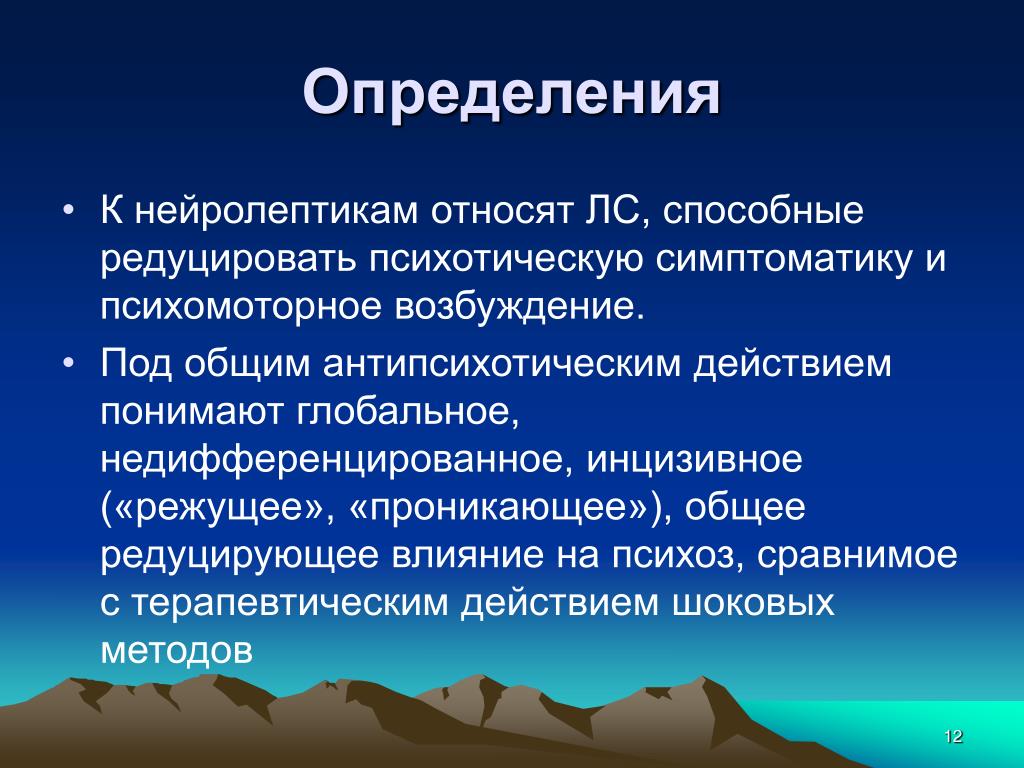 Определения

• К нейролептикам относят ЛС, способные редуцировать психотическую симптоматику и психомоторное возбуждение.

• Под общим антипсихотическим действием понимают глобальное, недифференцированное, инцизивное («режущее», «проникающее»), общее редуцирующее влияние на психоз, сравнимое с терапевтическим действием шоковых методов

12